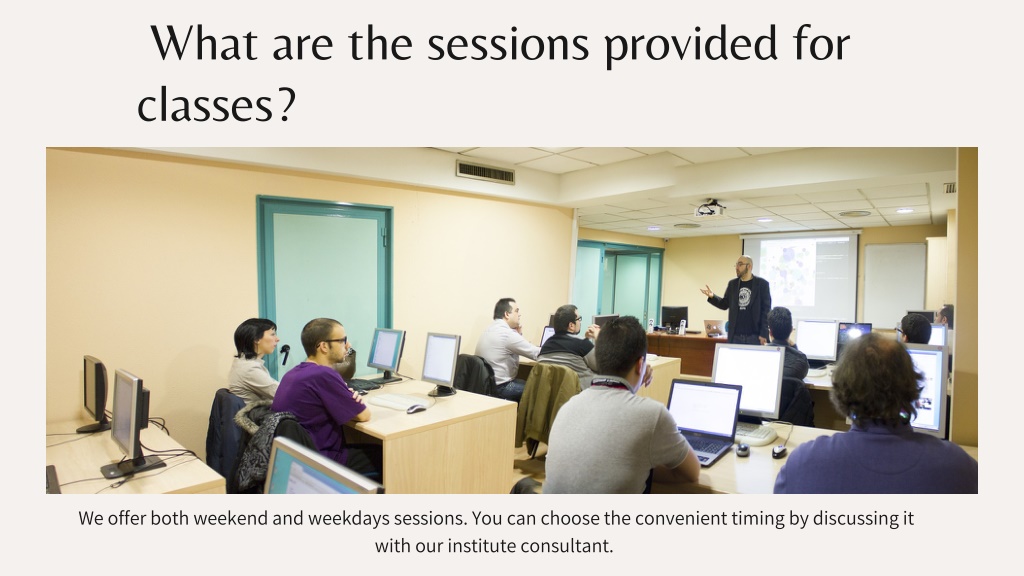 What are the sessions provided for classes?

We offer both weekend and weekdays sessions. You can choose the convenient timing by discussing it with our institute consultant.